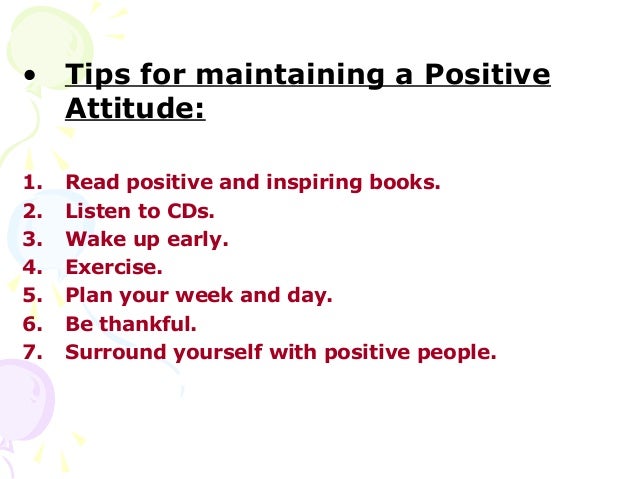 • Tips for maintaining a Positive Attitude:

1. Read positive and inspiring books.
2. Listen to CDs.
3. Wake up early.
4. Exercise.
5. Plan your week and day.
6. Be thankful.
7. Surround yourself with positive people.